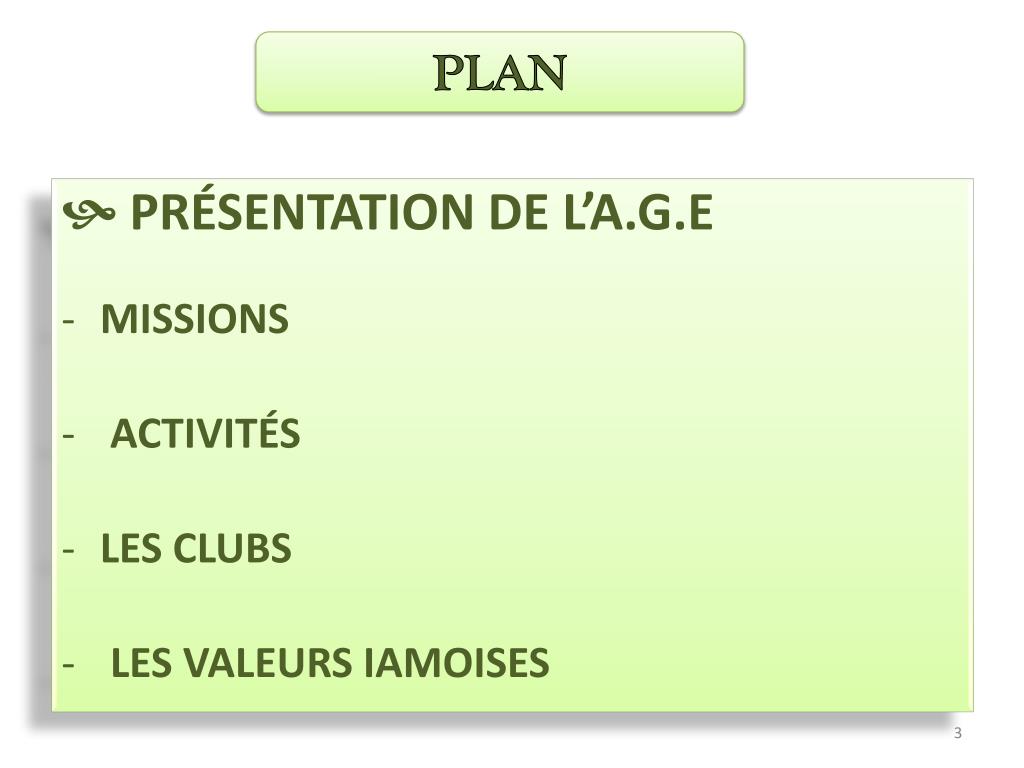 PLAN

PRÉSENTATION DE L'A.G.E

- MISSIONS

- ACTIVITÉS

- LES CLUBS

- LES VALEURS IAMOISES

3